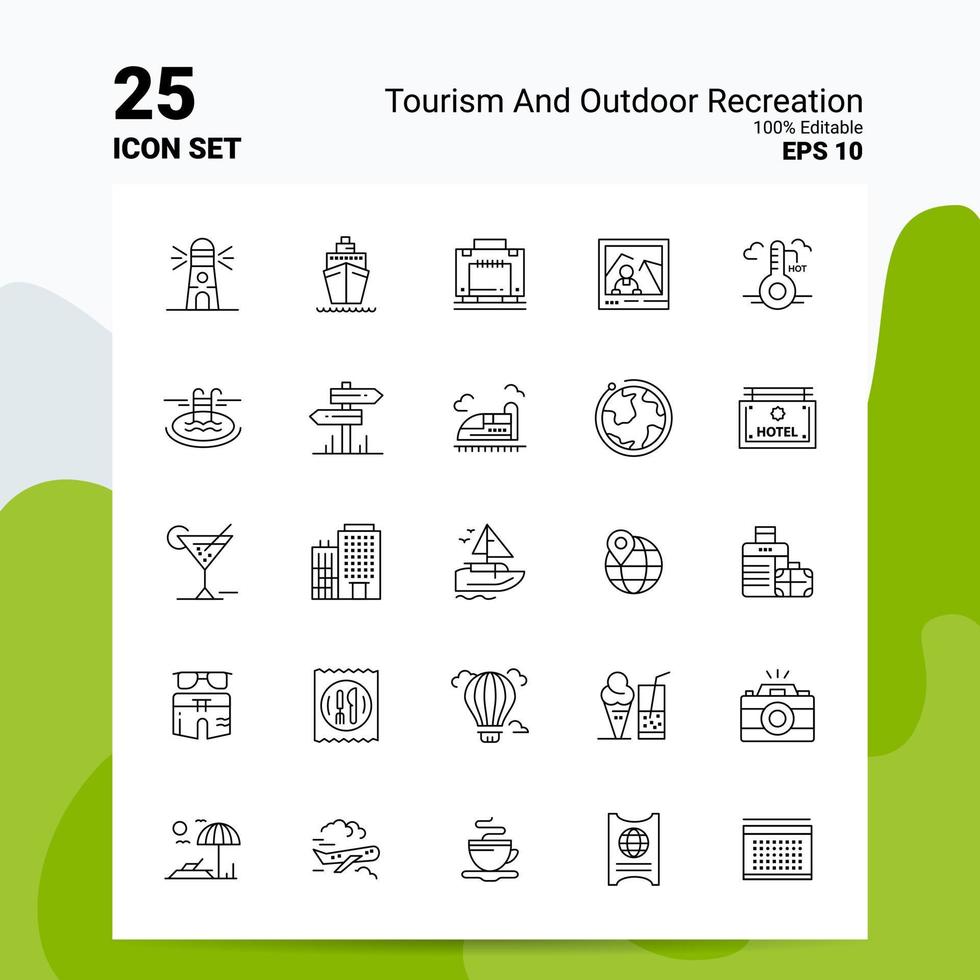 25
ICON SET

Tourism And Outdoor Recreation
100% Editable
EPS 10

HOT

HOTEL